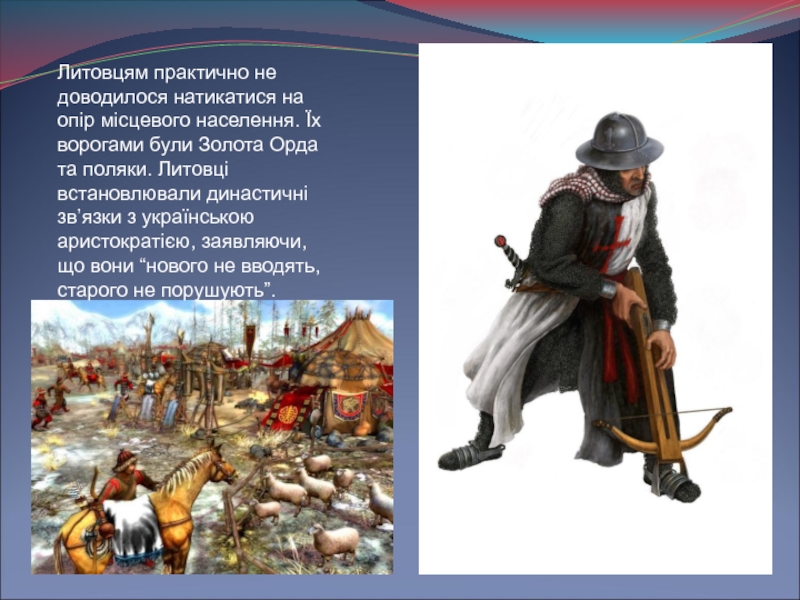 Литовцям практично не доводилося натикатися на опір місцевого населення. Їх ворогами були Золота Орда та поляки. Литовці встановлювали династичні зв’язки з українською аристократією, заявляючи, що вони “нового не вводять, старого не порушують”.